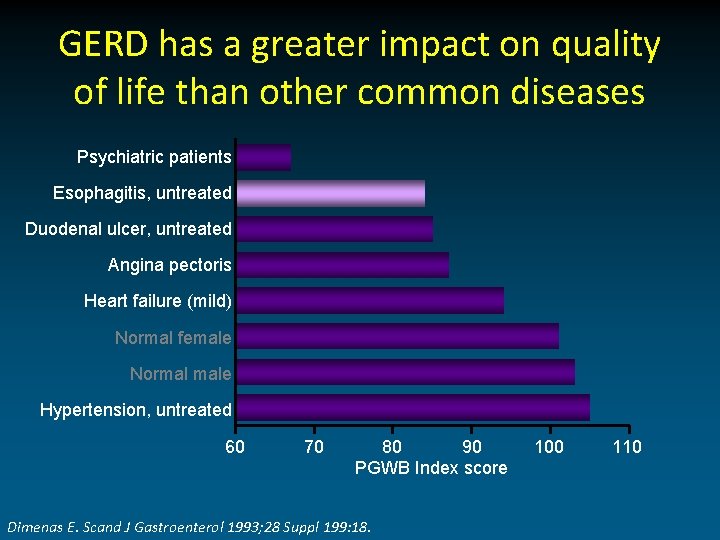 GERD has a greater impact on quality of life than other common diseases

Psychiatric patients
Esophagitis, untreated
Duodenal ulcer, untreated
Angina pectoris
Heart failure (mild)
Normal female
Normal male
Hypertension, untreated

60 70 80 90 100 110
PGWB Index score

Dimenas E. Scand J Gastroenterol 1993;28 Suppl 199:18.